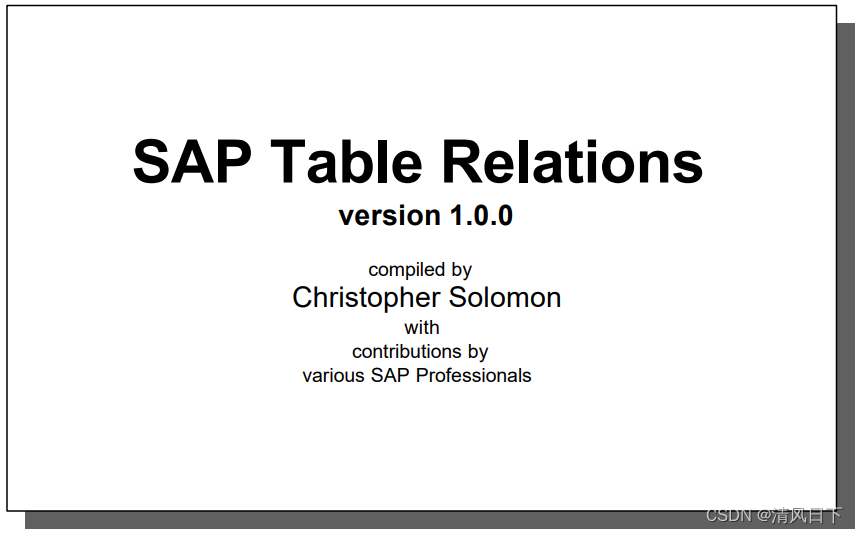 SAP Table Relations
version 1.0.0

compiled by
Christopher Solomon
with
contributions by
various SAP Professionals

CSDN @清风日下